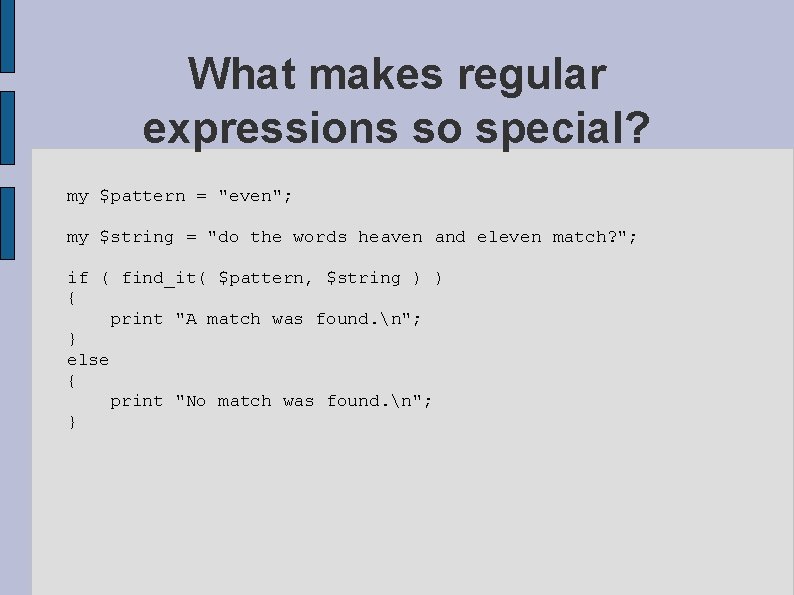 What makes regular expressions so special?

my $pattern = "even";

my $string = "do the words heaven and eleven match?";

if ( find_it( $pattern, $string ) )
{
    print "A match was found.\n";
}
else
{
    print "No match was found.\n";
}